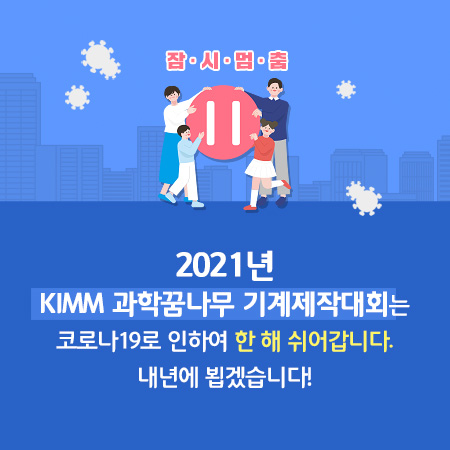 잠·시·멈·춤

2021년

KIMM 과학꿈나무 기계제작대회는

코로나19로 인하여 한 해 쉬어갑니다.

내년에 뵙겠습니다!